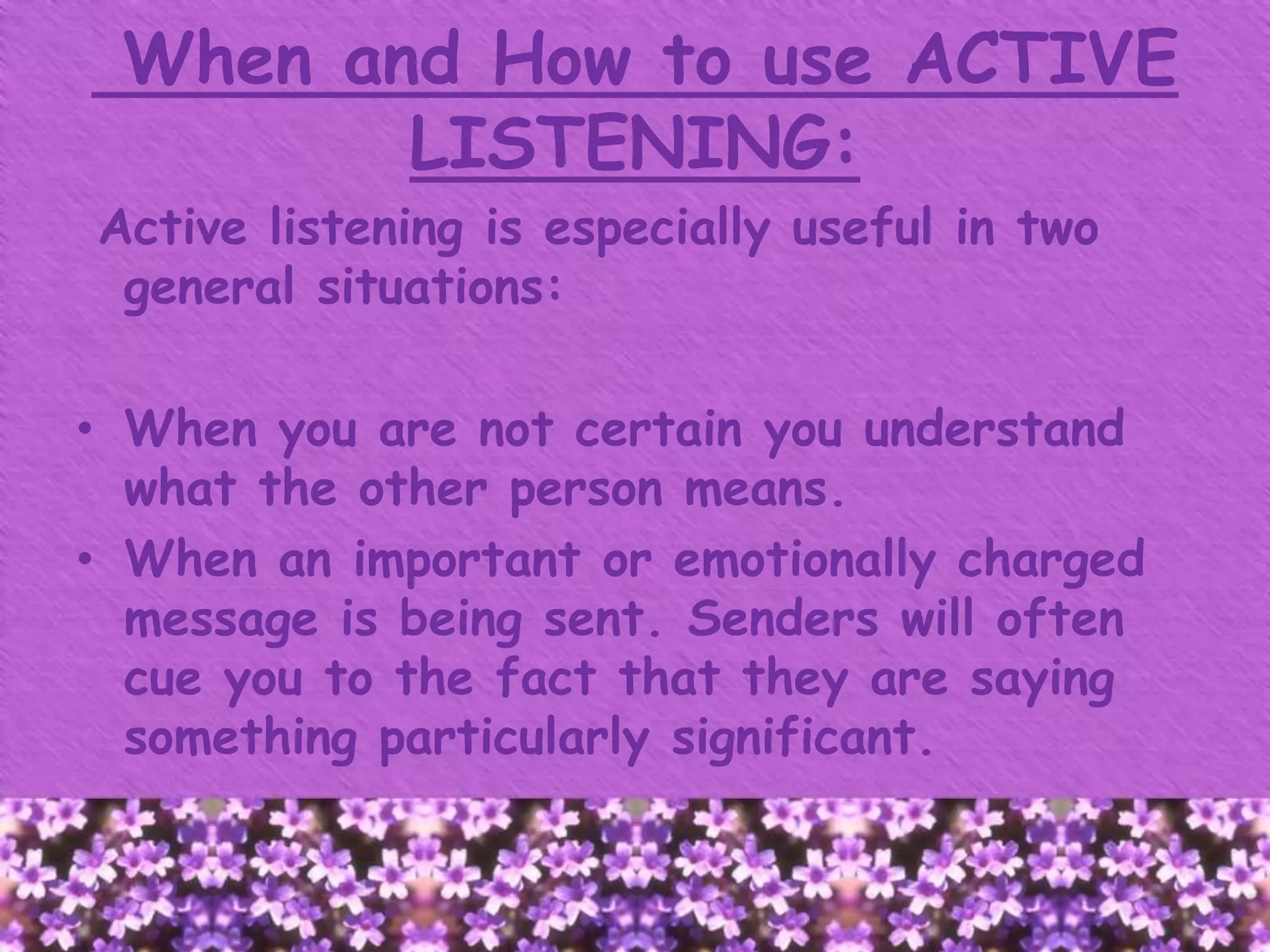 When and How to use ACTIVE LISTENING:

Active listening is especially useful in two general situations:

• When you are not certain you understand what the other person means.
• When an important or emotionally charged message is being sent. Senders will often cue you to the fact that they are saying something particularly significant.